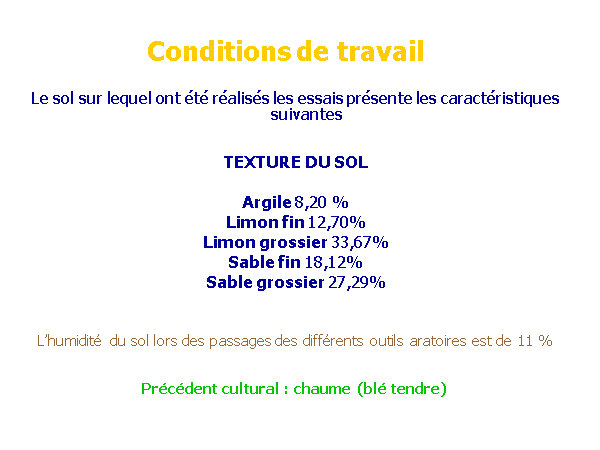 Conditions de travail

Le sol sur lequel ont été réalisés les essais présente les caractéristiques suivantes

TEXTURE DU SOL

Argile 8,20 %
Limon fin 12,70%
Limon grossier 33,67%
Sable fin 18,12%
Sable grossier 27,29%

L'humidité du sol lors des passages des différents outils aratoires est de 11 %

Précédent cultural : chaume (blé tendre)